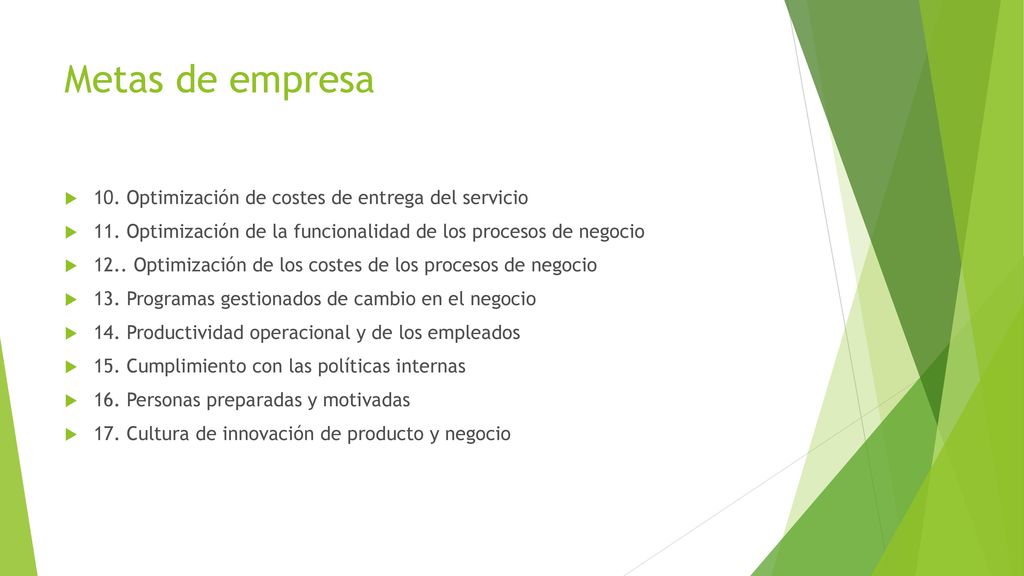 Metas de empresa

10. Optimización de costes de entrega del servicio

11. Optimización de la funcionalidad de los procesos de negocio

12.. Optimización de los costes de los procesos de negocio

13. Programas gestionados de cambio en el negocio

14. Productividad operacional y de los empleados

15. Cumplimiento con las políticas internas

16. Personas preparadas y motivadas

17. Cultura de innovación de producto y negocio